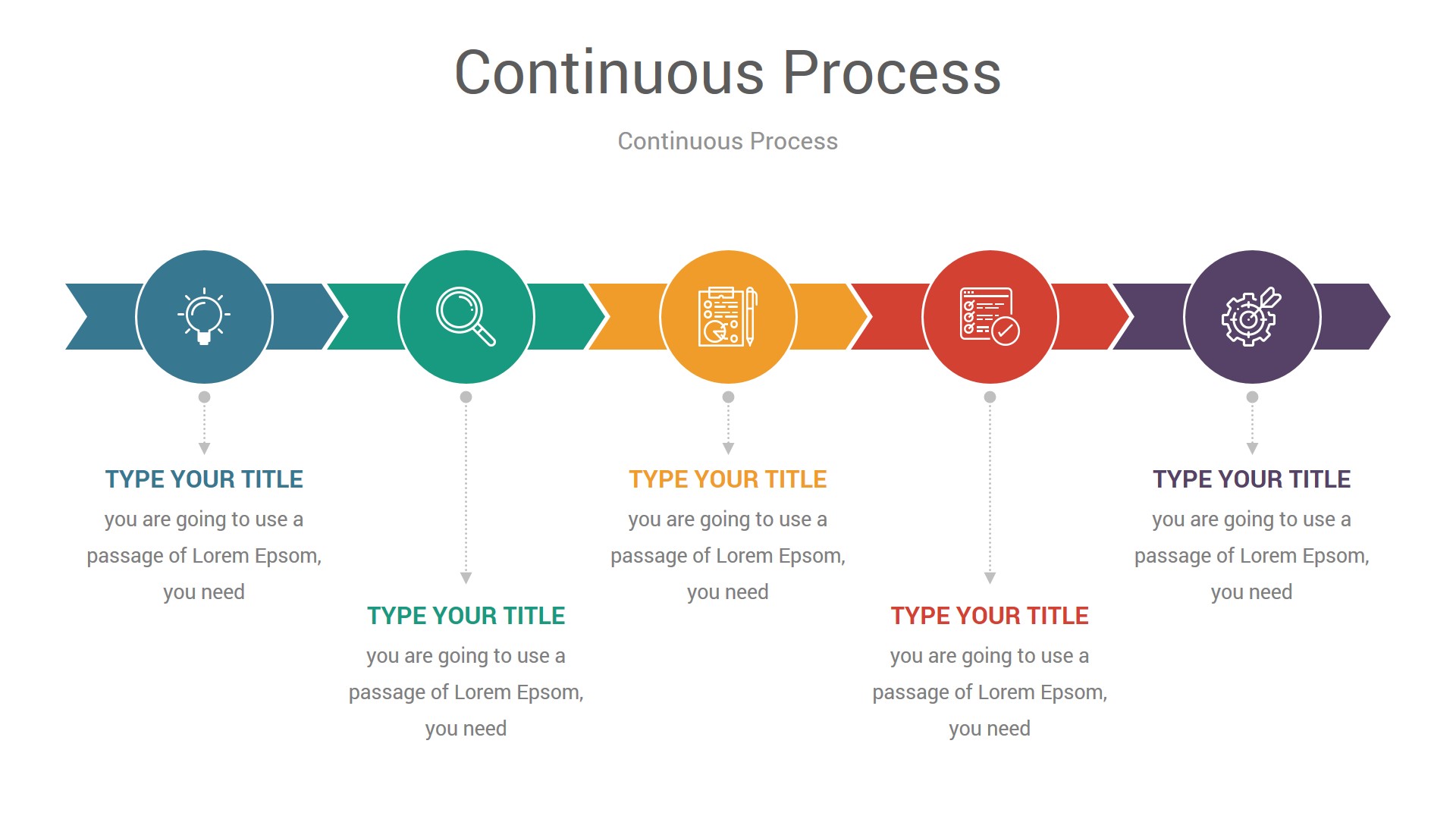 Continuous Process

Continuous Process

TYPE YOUR TITLE
you are going to use a passage of Lorem Epsom, you need

TYPE YOUR TITLE
you are going to use a passage of Lorem Epsom, you need

TYPE YOUR TITLE
you are going to use a passage of Lorem Epsom, you need

TYPE YOUR TITLE
you are going to use a passage of Lorem Epsom, you need

TYPE YOUR TITLE
you are going to use a passage of Lorem Epsom, you need